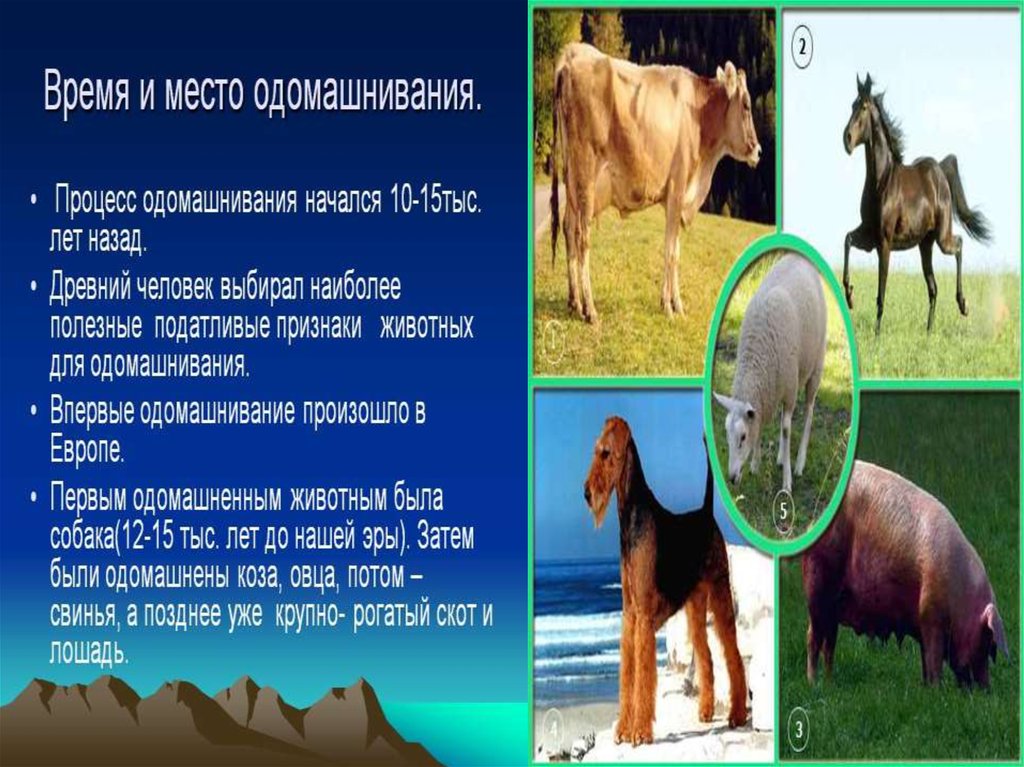 Время и место одомашнивания.

• Процесс одомашнивания начался 10-15тыс. лет назад.

• Древний человек выбирал наиболее полезные податливые признаки животных для одомашнивания.

• Впервые одомашнивание произошло в Европе.

• Первым одомашненным животным была собака(12-15 тыс. лет до нашей эры). Затем были одомашнены коза, овца, потом – свинья, а позднее уже крупно- рогатый скот и лошадь.

1

2

5

4

3